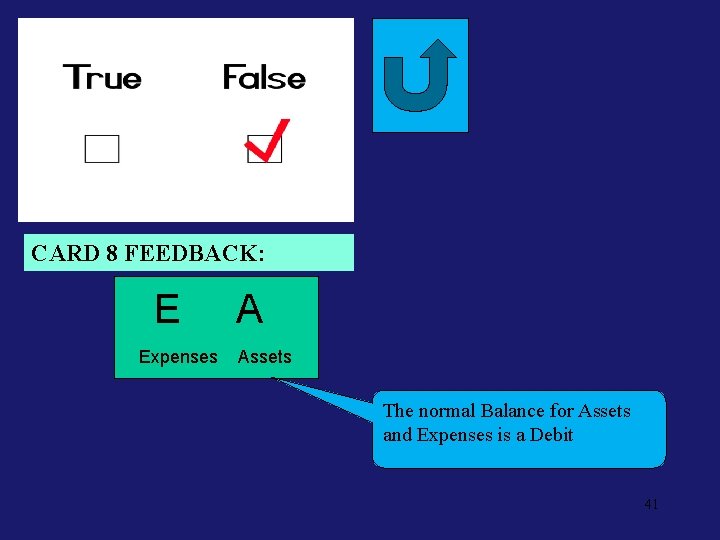 True False

CARD 8 FEEDBACK:

E A

Expenses Assets

The normal Balance for Assets and Expenses is a Debit

41